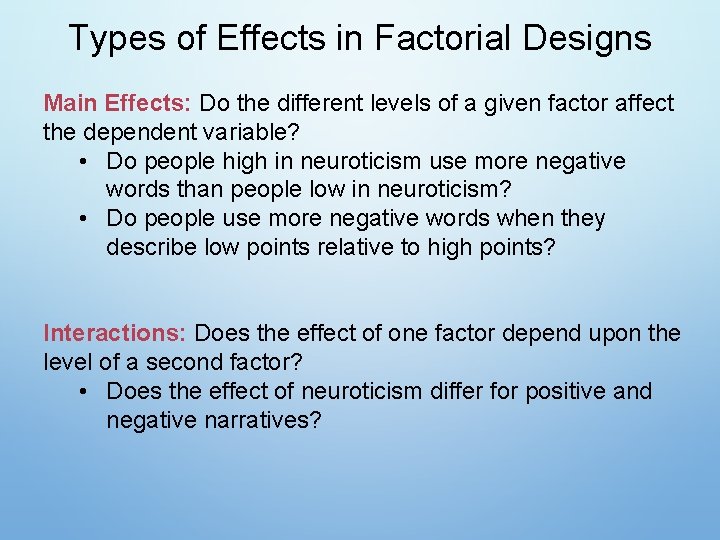 Types of Effects in Factorial Designs

Main Effects: Do the different levels of a given factor affect the dependent variable?
• Do people high in neuroticism use more negative words than people low in neuroticism?
• Do people use more negative words when they describe low points relative to high points?

Interactions: Does the effect of one factor depend upon the level of a second factor?
• Does the effect of neuroticism differ for positive and negative narratives?